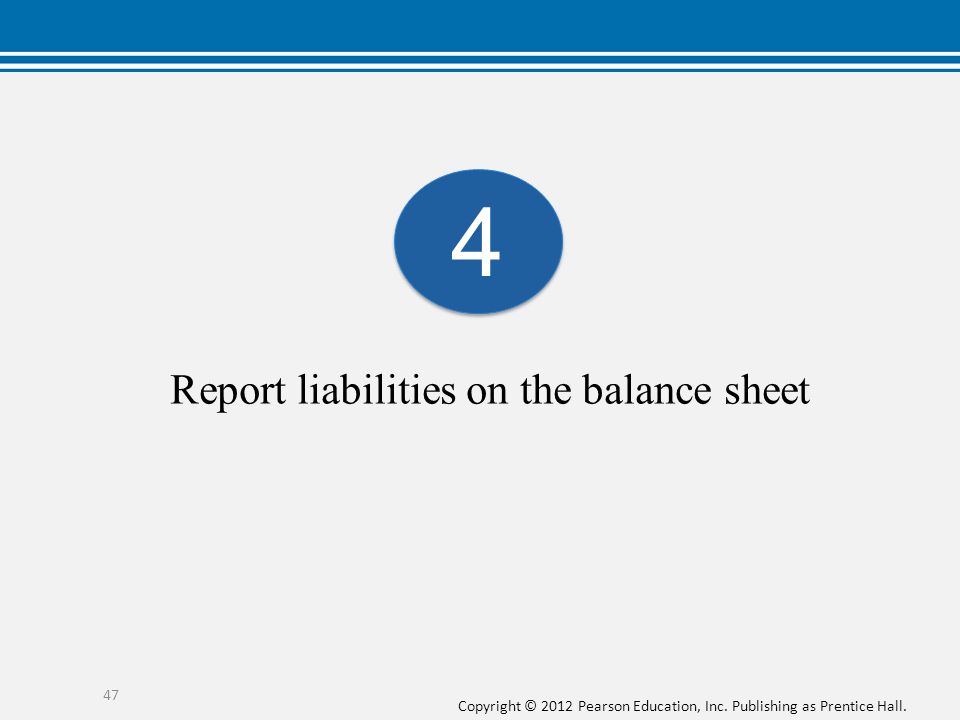 4

Report liabilities on the balance sheet

47

Copyright © 2012 Pearson Education, Inc. Publishing as Prentice Hall.